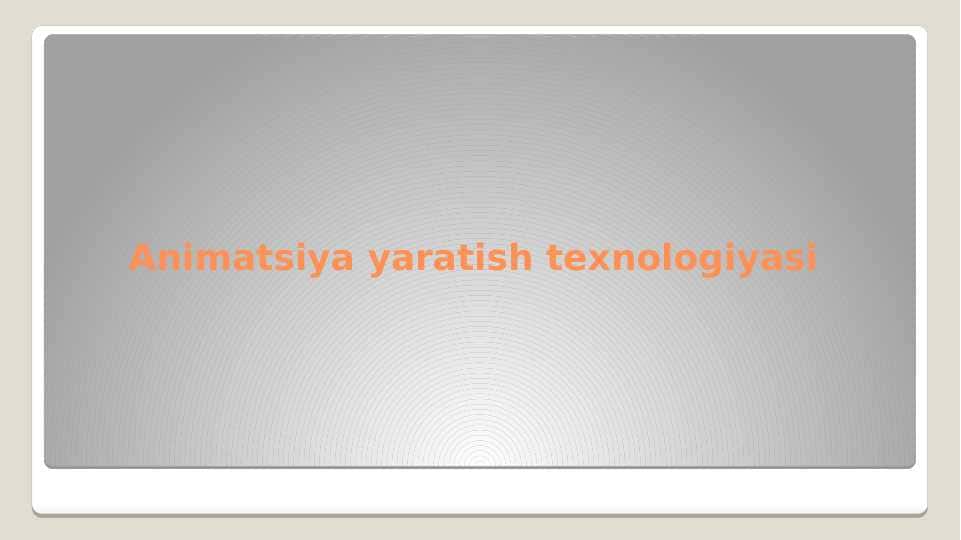 Animatsiya yaratish texnologiyasi